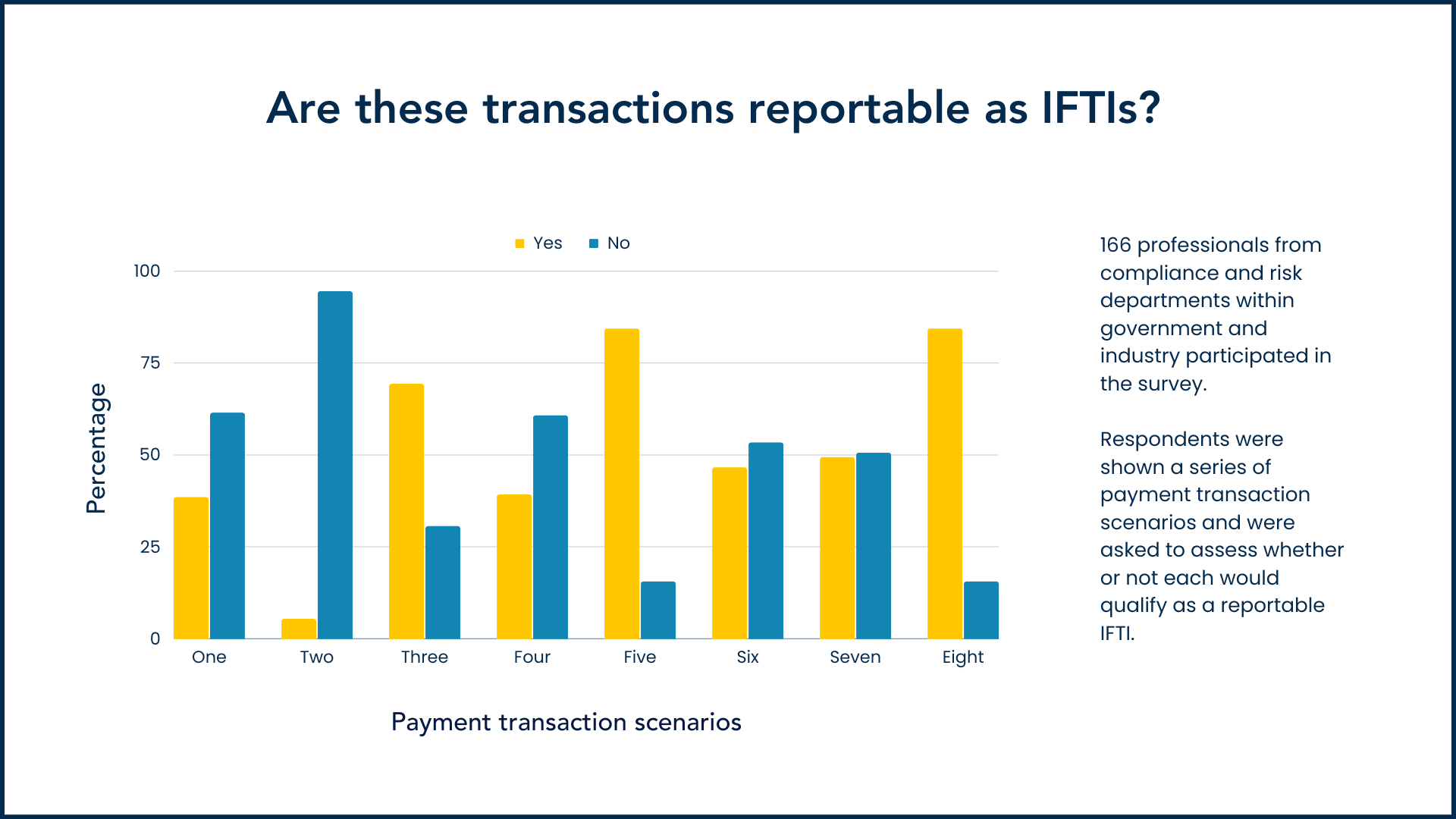 Are these transactions reportable as IFTIs?

Yes No

100
75
50
25
0

Percentage

One Two Three Four Five Six Seven Eight

Payment transaction scenarios

166 professionals from compliance and risk departments within government and industry participated in the survey.

Respondents were shown a series of payment transaction scenarios and were asked to assess whether or not each would qualify as a reportable IFTI.